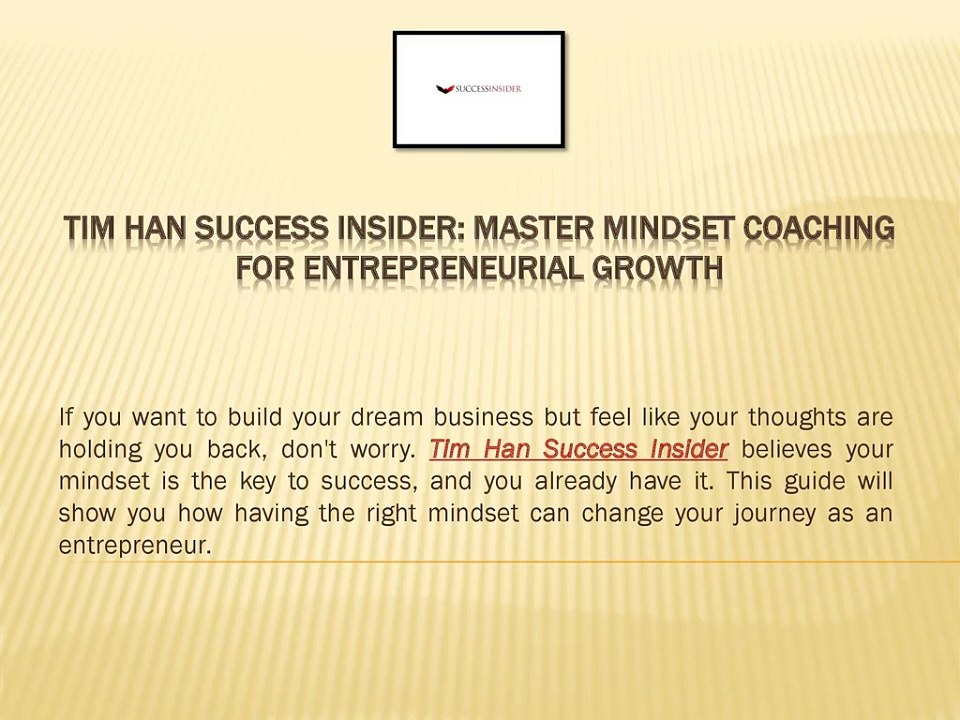 SUCCESSINSIDER

TIM HAN SUCCESS INSIDER: MASTER MINDSET COACHING FOR ENTREPRENEURIAL GROWTH

If you want to build your dream business but feel like your thoughts are holding you back, don't worry. Tim Han Success Insider believes your mindset is the key to success, and you already have it. This guide will show you how having the right mindset can change your journey as an entrepreneur.